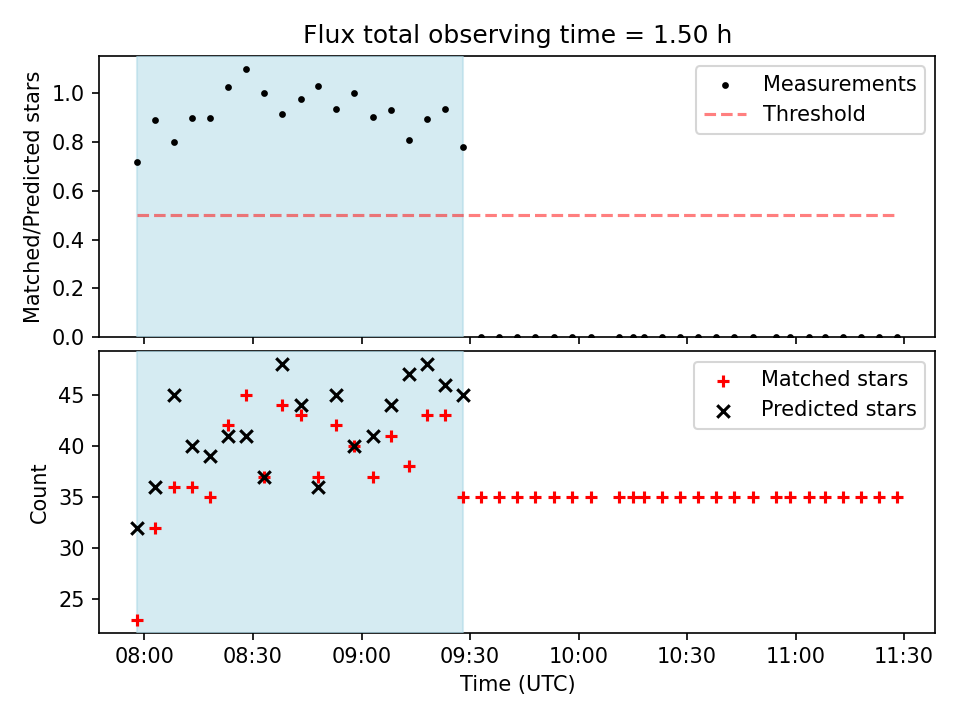 Flux total observing time = 1.50 h

Matched/Predicted stars

1.0
0.8
0.6
0.4
0.2
0.0

Measurements
Threshold

Count

45
40
35
30
25

Matched stars
Predicted stars

08:00 08:30 09:00 09:30 10:00 10:30 11:00 11:30
Time (UTC)